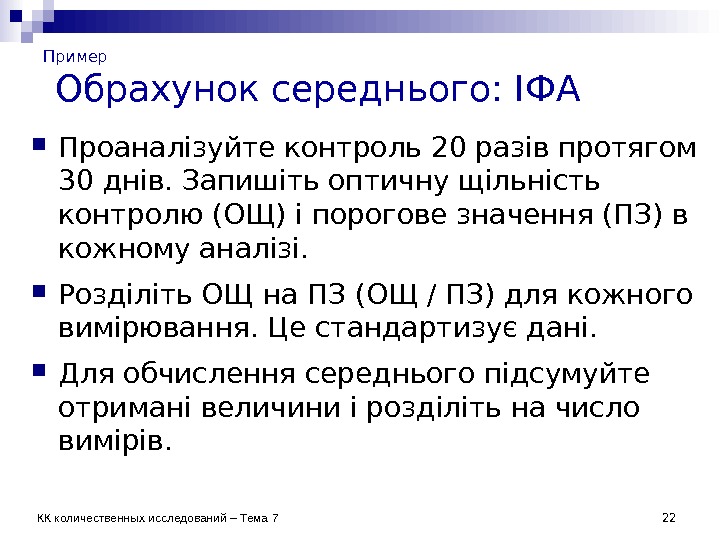 Пример

Обрахунок середнього: ІФА

Проаналізуйте контроль 20 разів протягом 30 днів. Запишіть оптичну щільність контролю (ОЩ) і порогове значення (ПЗ) в кожному аналізі.

Розділіть ОЩ на ПЗ (ОЩ / ПЗ) для кожного вимірювання. Це стандартизує дані.

Для обчислення середнього підсумуйте отримані величини і розділіть на число вимірів.

КК количественных исследований – Тема 7

22